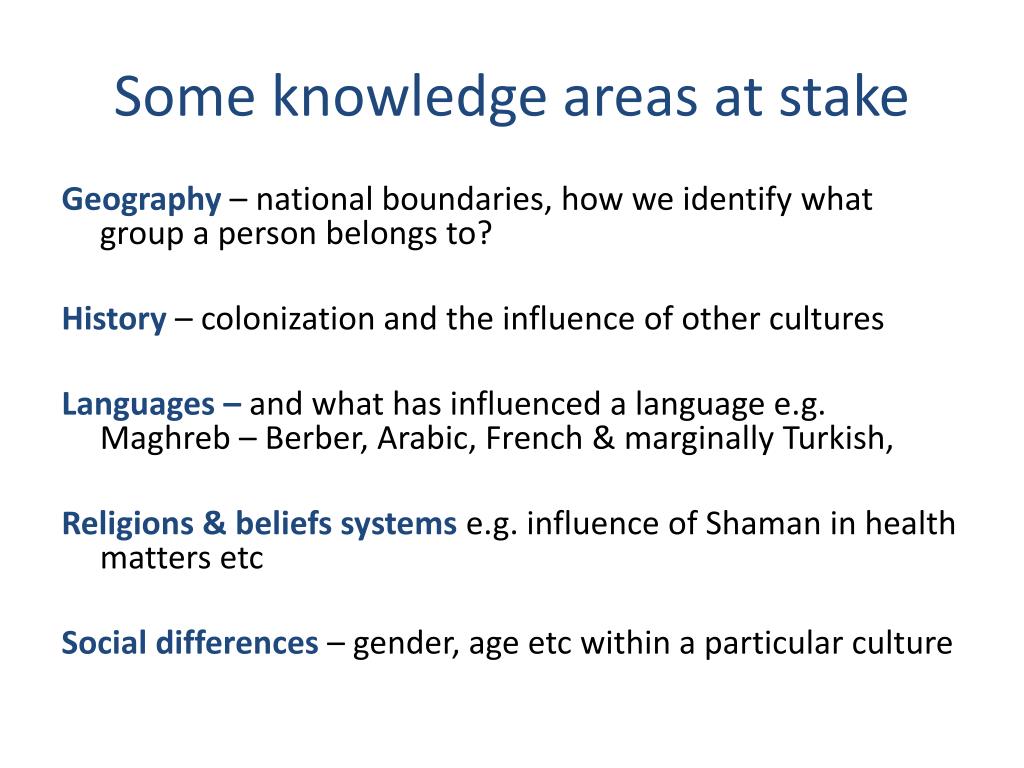 Some knowledge areas at stake

Geography – national boundaries, how we identify what group a person belongs to?

History – colonization and the influence of other cultures

Languages – and what has influenced a language e.g. Maghreb – Berber, Arabic, French & marginally Turkish,

Religions & beliefs systems e.g. influence of Shaman in health matters etc

Social differences – gender, age etc within a particular culture